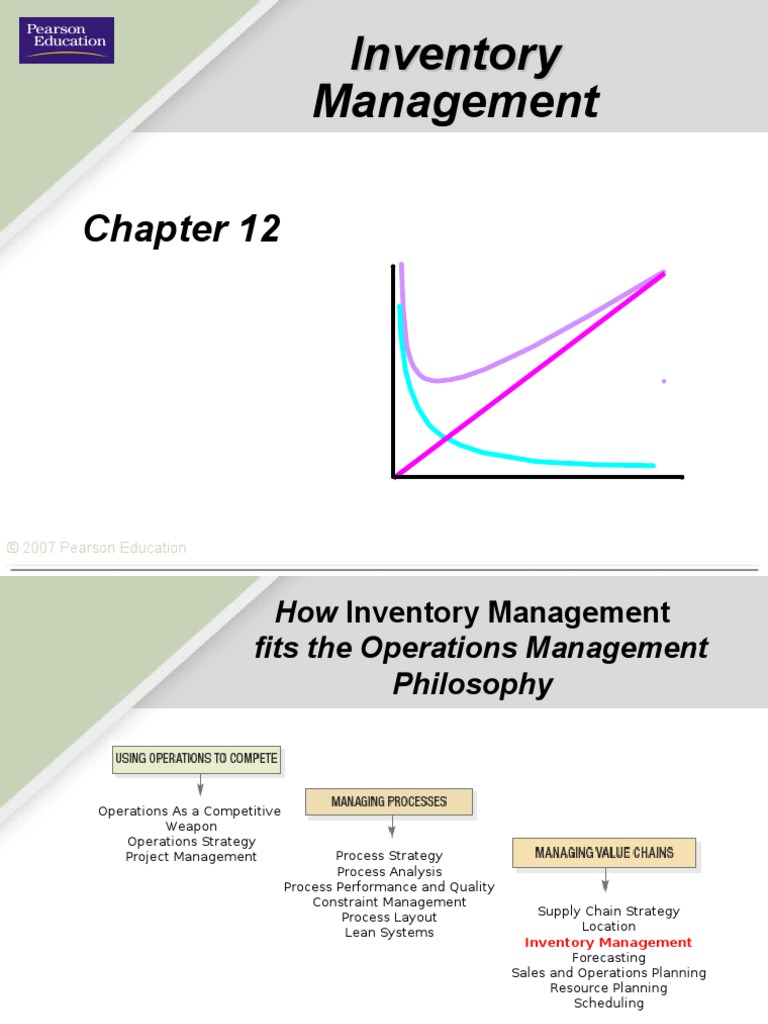 Pearson Education

Inventory Management

Chapter 12

© 2007 Pearson Education

How Inventory Management fits the Operations Management Philosophy

USING OPERATIONS TO COMPETE

Operations As a Competitive Weapon
Operations Strategy
Project Management

MANAGING PROCESSES

Process Strategy
Process Analysis
Process Performance and Quality
Constraint Management
Process Layout
Lean Systems

MANAGING VALUE CHAINS

Supply Chain Strategy
Location
Inventory Management
Forecasting
Sales and Operations Planning
Resource Planning
Scheduling